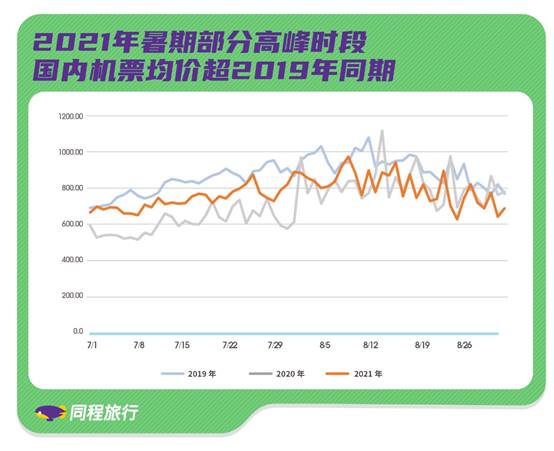 2021年暑期部分高峰时段
国内机票均价超2019年同期

1200.00
1000.00
800.00
600.00
400.00
200.00
0.0

7/1
7/8
7/15
7/22
7/29
8/5
8/12
8/19
8/26

2019 年
2020 年
2021 年

同程旅行